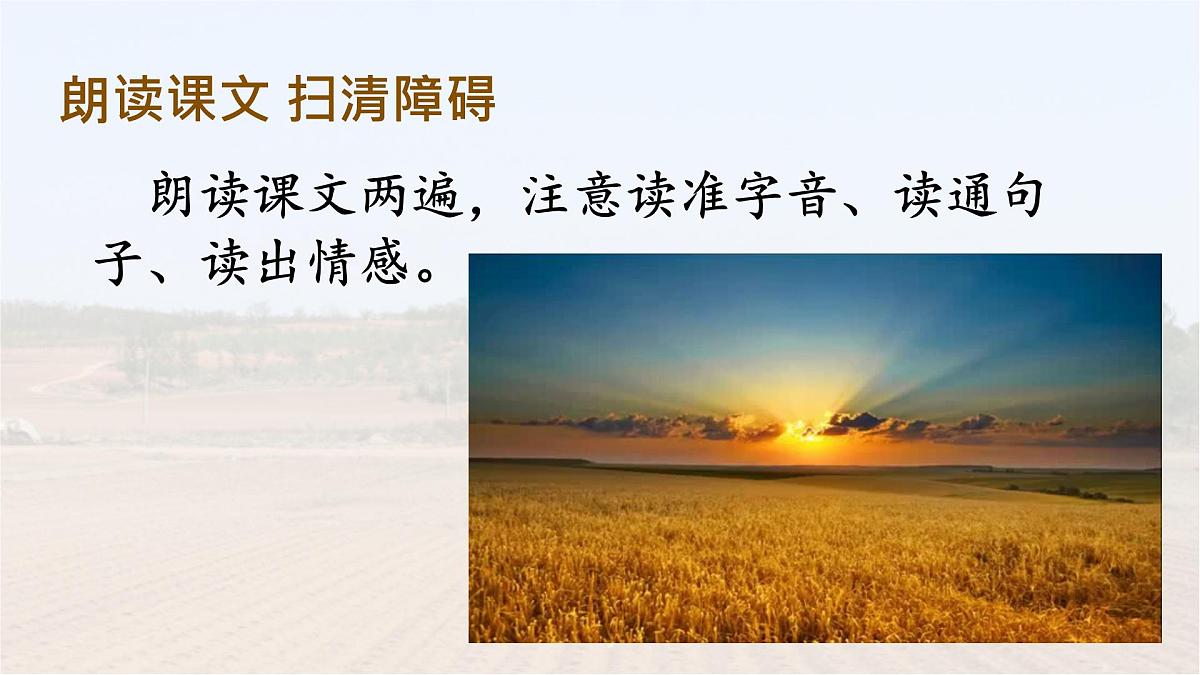 朗读课文 扫清障碍

朗读课文两遍，注意读准字音、读通句子、读出情感。